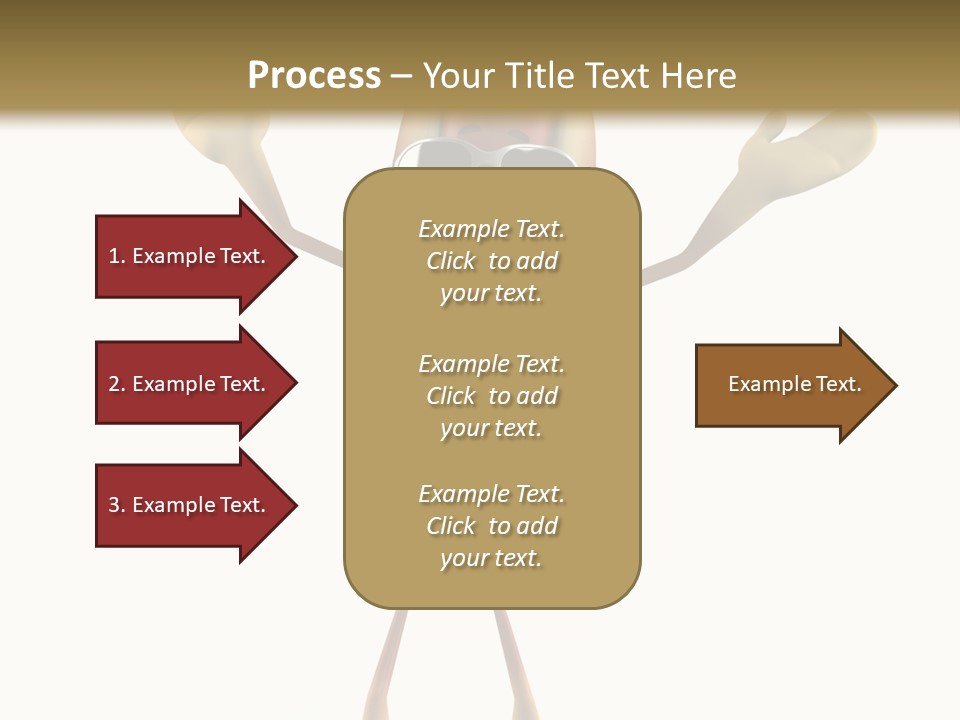 Process – Your Title Text Here

1. Example Text.

2. Example Text.

3. Example Text.

Example Text. Click to add your text.

Example Text. Click to add your text.

Example Text. Click to add your text.

Example Text.